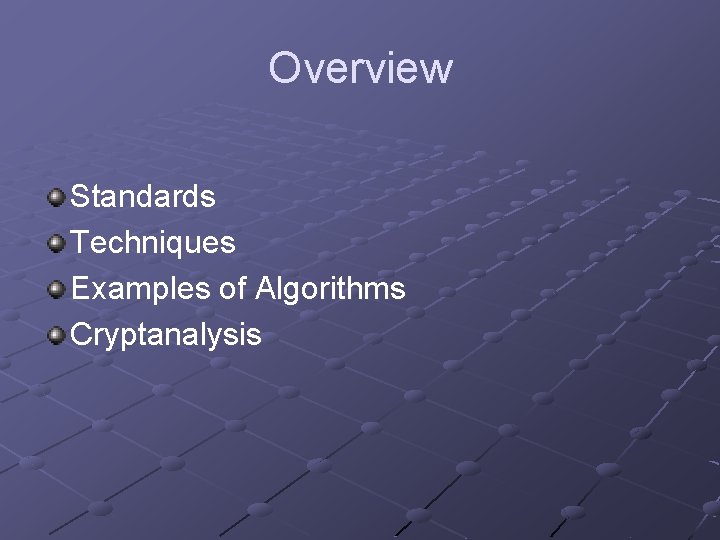 Overview

Standards
Techniques
Examples of Algorithms
Cryptanalysis